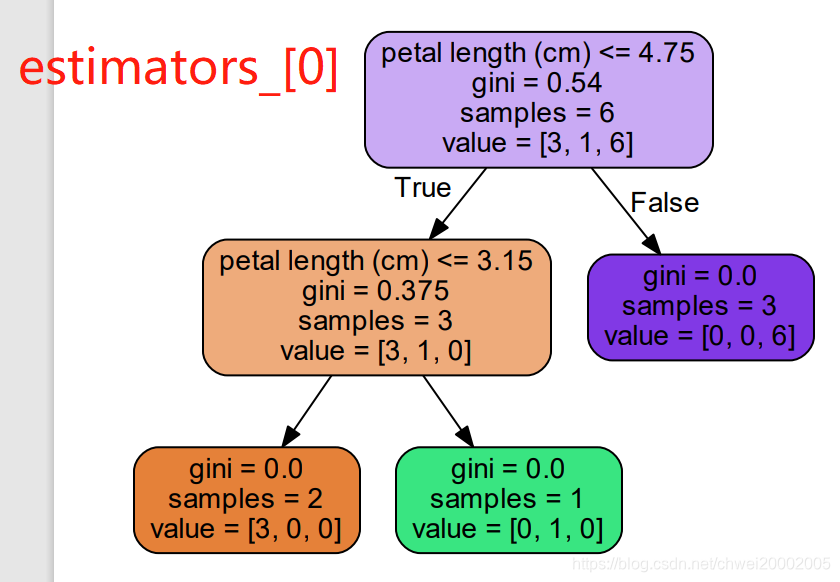 estimators_[0]

petal length (cm) <= 4.75
gini = 0.54
samples = 6
value = [3, 1, 6]

True

False

petal length (cm) <= 3.15
gini = 0.375
samples = 3
value = [3, 1, 0]

gini = 0.0
samples = 3
value = [0, 0, 6]

gini = 0.0
samples = 2
value = [3, 0, 0]

gini = 0.0
samples = 1
value = [0, 1, 0]

https://blog.csdn.net/chwei20002005